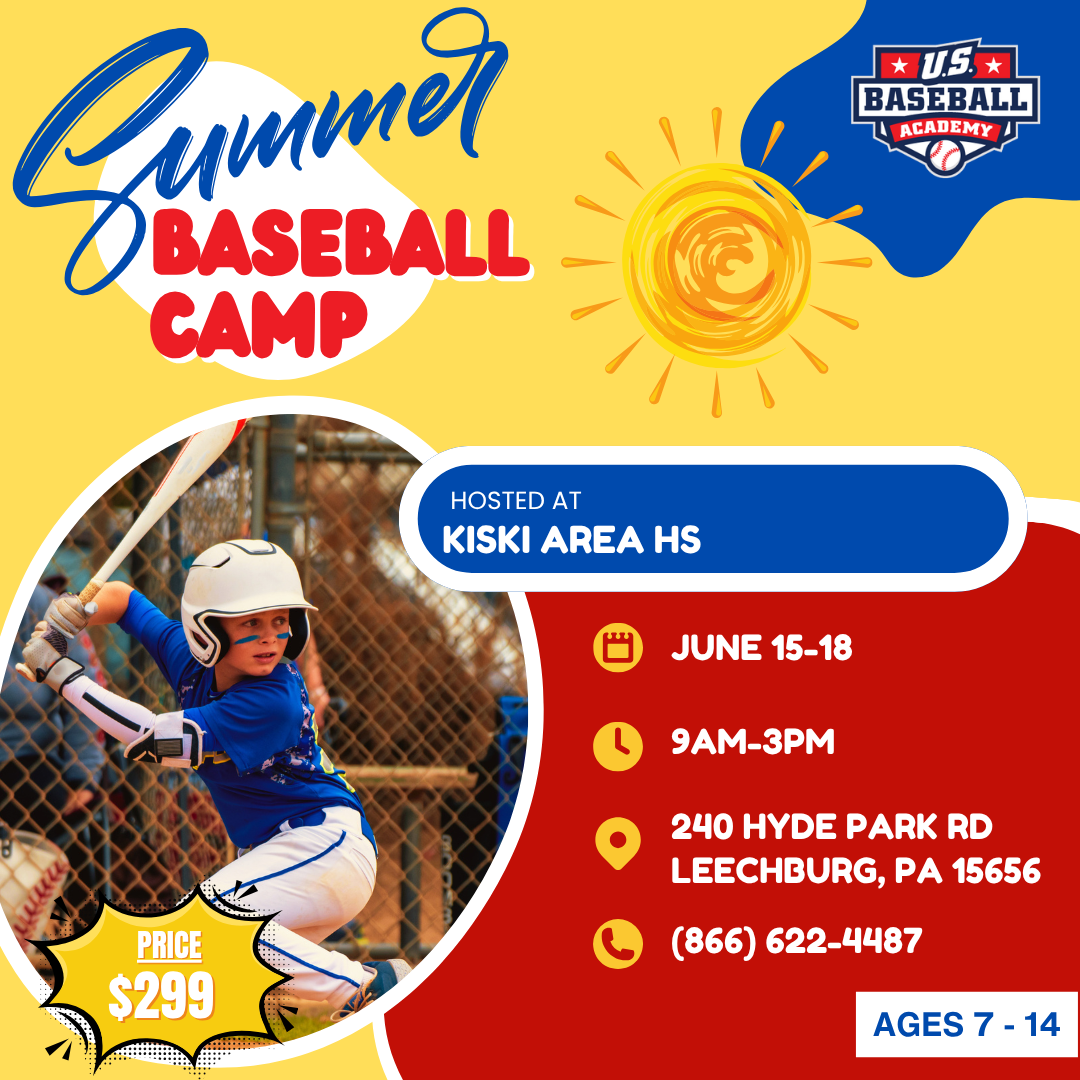 Summer
BASEBALL CAMP

U.S. BASEBALL ACADEMY

HOSTED AT
KISKI AREA HS

JUNE 15-18

9AM-3PM

240 HYDE PARK RD
LEECHBURG, PA 15656

(866) 622-4487

PRICE
$299

AGES 7 - 14